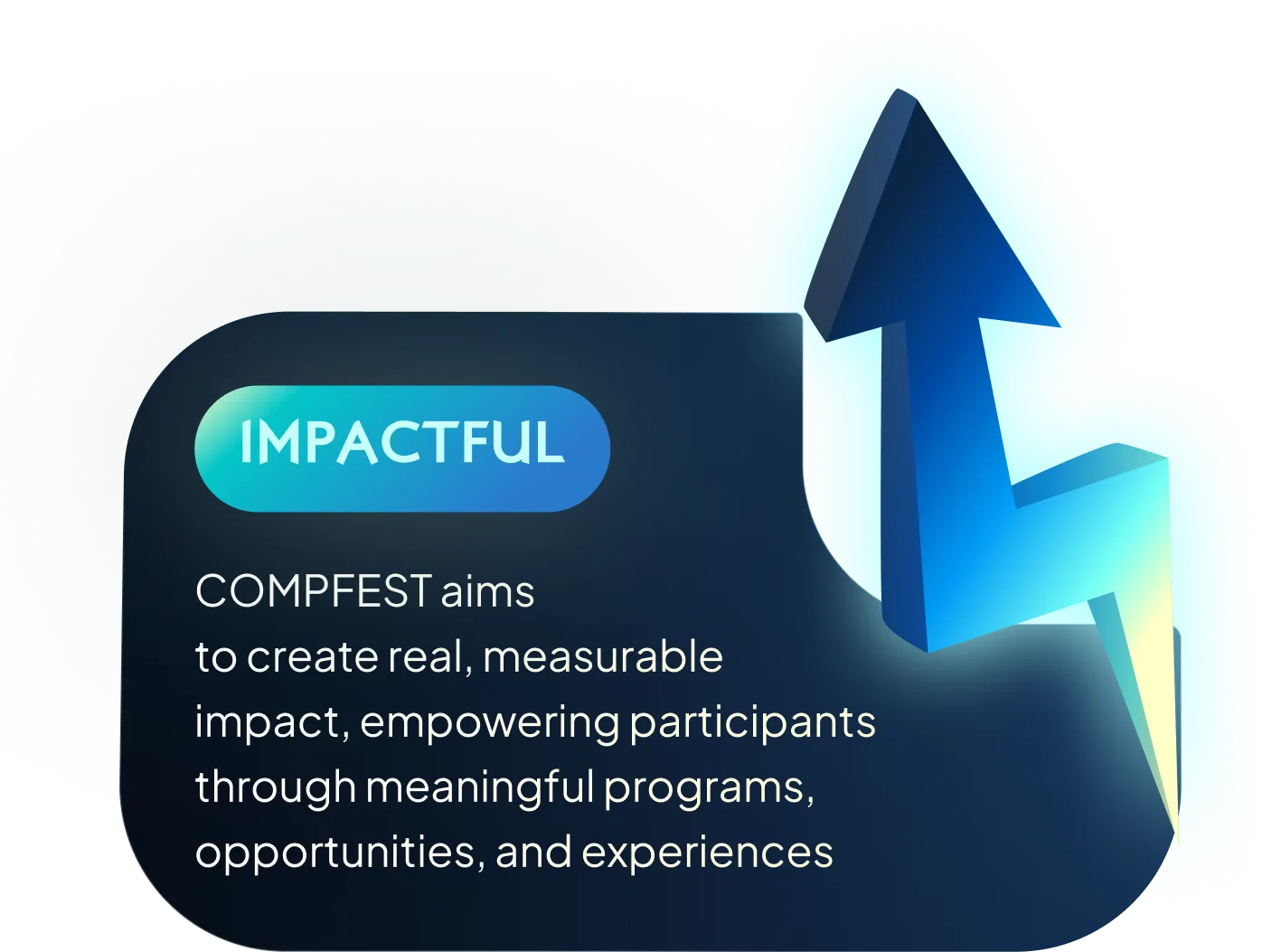 IMPACTFUL

COMPFEST aims to create real, measurable impact, empowering participants through meaningful programs, opportunities, and experiences